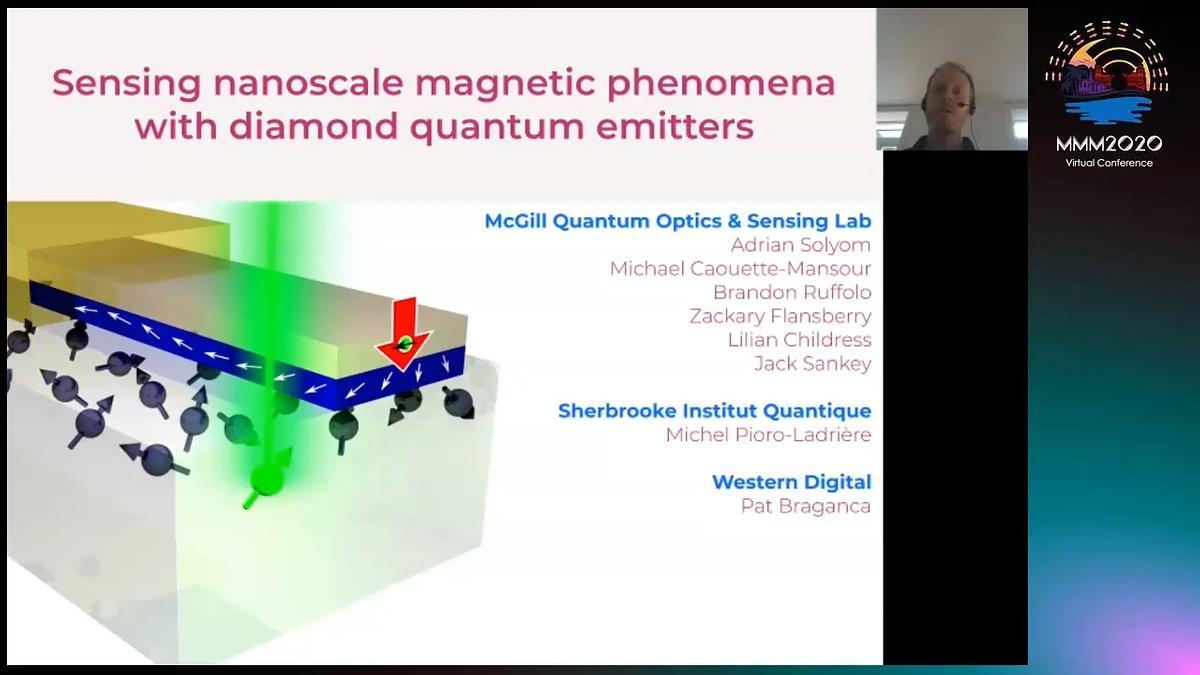 Sensing nanoscale magnetic phenomena with diamond quantum emitters

McGill Quantum Optics & Sensing Lab
Adrian Solyom
Michael Caouette-Mansour
Brandon Ruffolo
Zackary Flansberry
Lilian Childress
Jack Sankey

Sherbrooke Institut Quantique
Michel Pioro-Ladrière

Western Digital
Pat Braganca

MMM2020
Virtual Conference